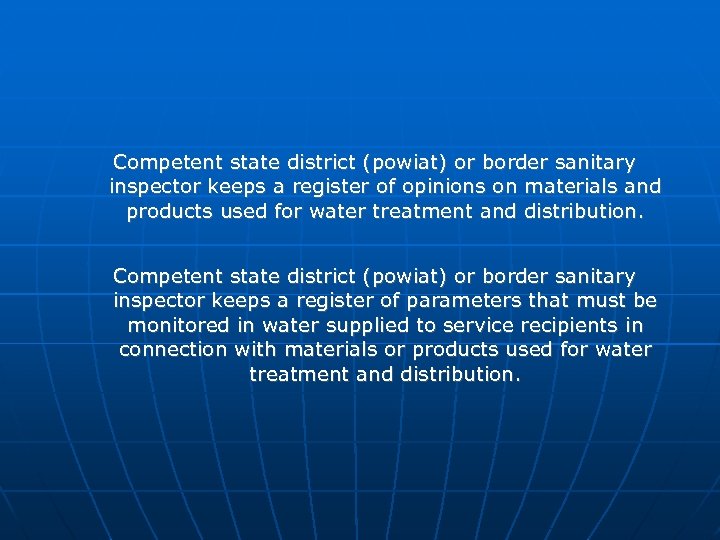 Competent state district (powiat) or border sanitary inspector keeps a register of opinions on materials and products used for water treatment and distribution.

Competent state district (powiat) or border sanitary inspector keeps a register of parameters that must be monitored in water supplied to service recipients in connection with materials or products used for water treatment and distribution.